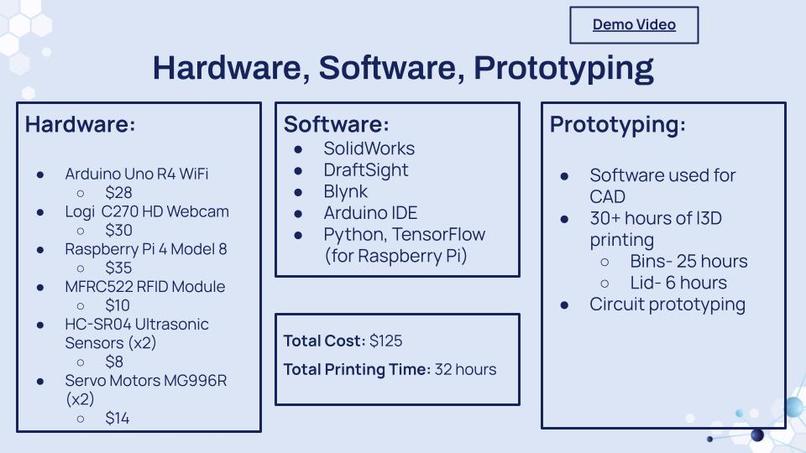 Demo Video

Hardware, Software, Prototyping

Hardware:

- Arduino Uno R4 WiFi
  - $28
- Logi C270 HD Webcam
  - $30
- Raspberry Pi 4 Model 8
  - $35
- MFRC522 RFID Module
  - $10
- HC-SR04 Ultrasonic Sensors (x2)
  - $8
- Servo Motors MG996R (x2)
  - $14

Software:

- SolidWorks
- DraftSight
- Blynk
- Arduino IDE
- Python, TensorFlow (for Raspberry Pi)

Total Cost: $125

Total Printing Time: 32 hours

Prototyping:

- Software used for CAD
- 30+ hours of I3D printing
  - Bins- 25 hours
  - Lid- 6 hours
- Circuit prototyping